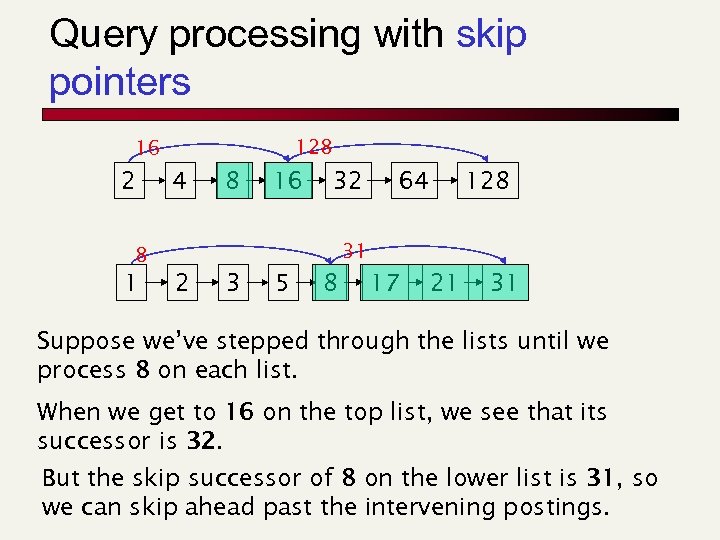 Query processing with skip pointers

16
128
2 4 8 16 32 64 128

8
31
1 2 3 5 8 17 21 31

Suppose we've stepped through the lists until we process 8 on each list.

When we get to 16 on the top list, we see that its successor is 32.

But the skip successor of 8 on the lower list is 31, so we can skip ahead past the intervening postings.